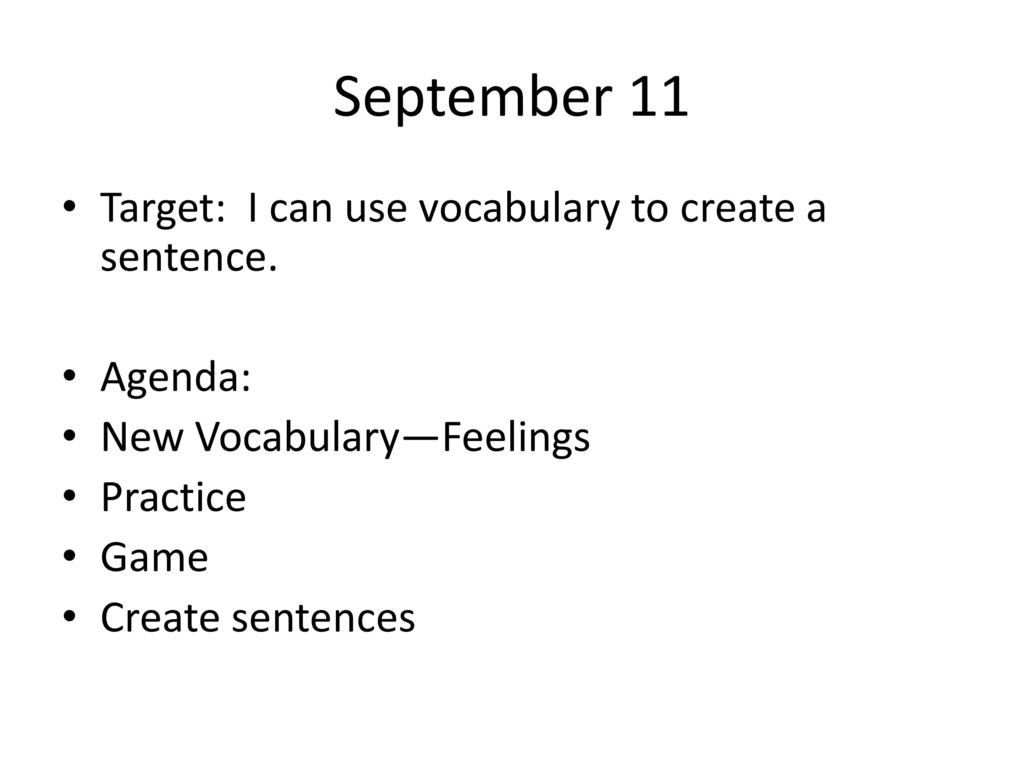 September 11

• Target: I can use vocabulary to create a sentence.

• Agenda:
• New Vocabulary—Feelings
• Practice
• Game
• Create sentences